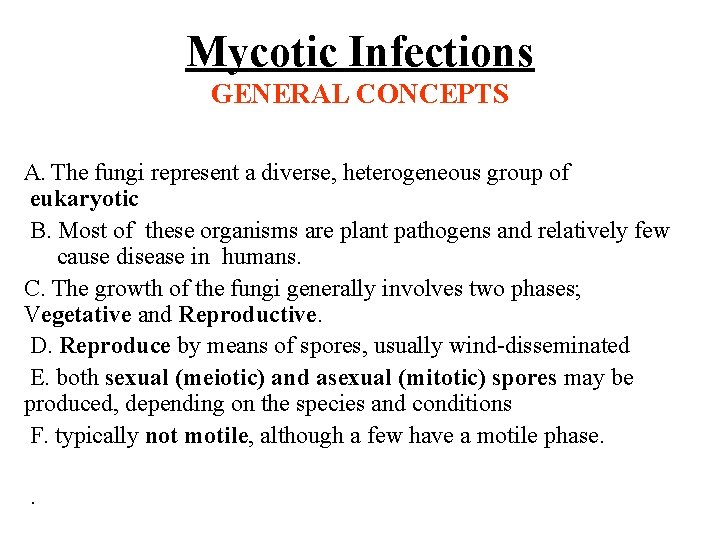 Mycotic Infections
GENERAL CONCEPTS

A. The fungi represent a diverse, heterogeneous group of eukaryotic

B. Most of these organisms are plant pathogens and relatively few cause disease in humans.

C. The growth of the fungi generally involves two phases; Vegetative and Reproductive.

D. Reproduce by means of spores, usually wind-disseminated

E. both sexual (meiotic) and asexual (mitotic) spores may be produced, depending on the species and conditions

F. typically not motile, although a few have a motile phase.

.